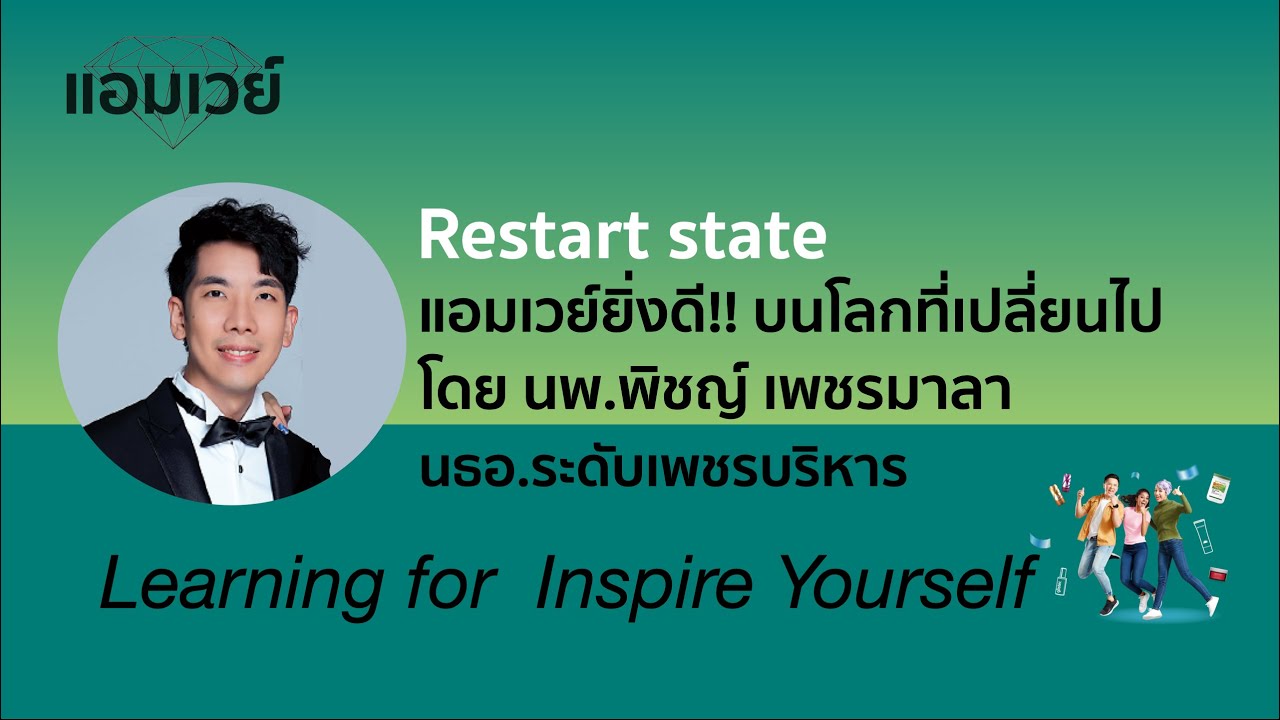 แอมเวย์

Restart state
แอมเวย์ยิ่งดี!! บนโลกที่เปลี่ยนไป
โดย นพ.พิชญ์ เพชรมาลา
นธอ.ระดับเพชรบริหาร

Learning for Inspire Yourself